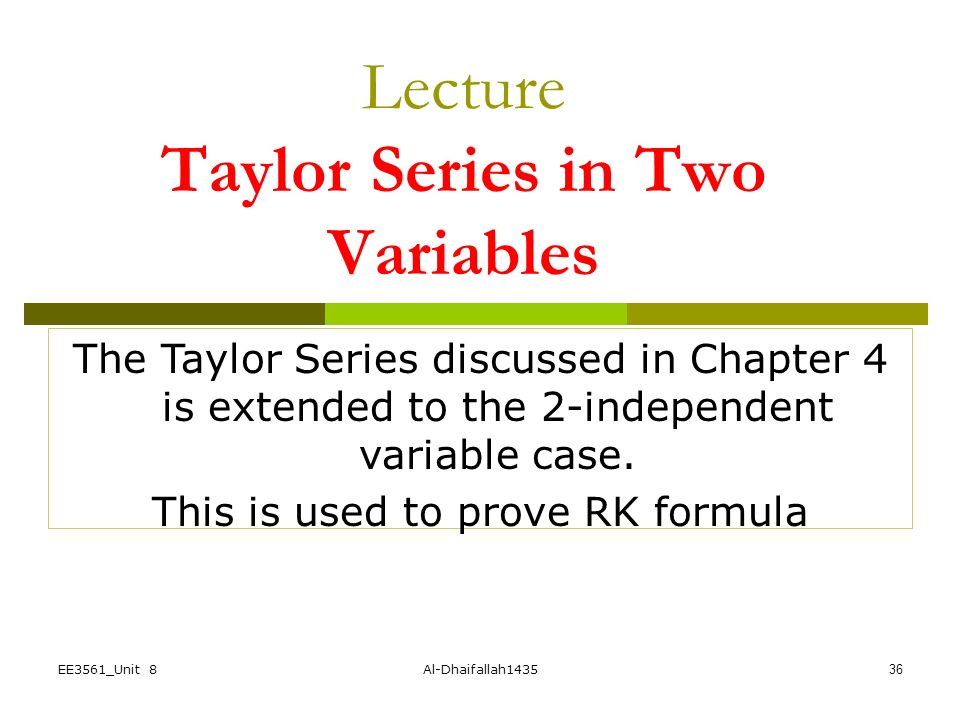 Lecture
Taylor Series in Two Variables

The Taylor Series discussed in Chapter 4 is extended to the 2-independent variable case.

This is used to prove RK formula

EE3561_Unit 8

Al-Dhaifallah1435

36